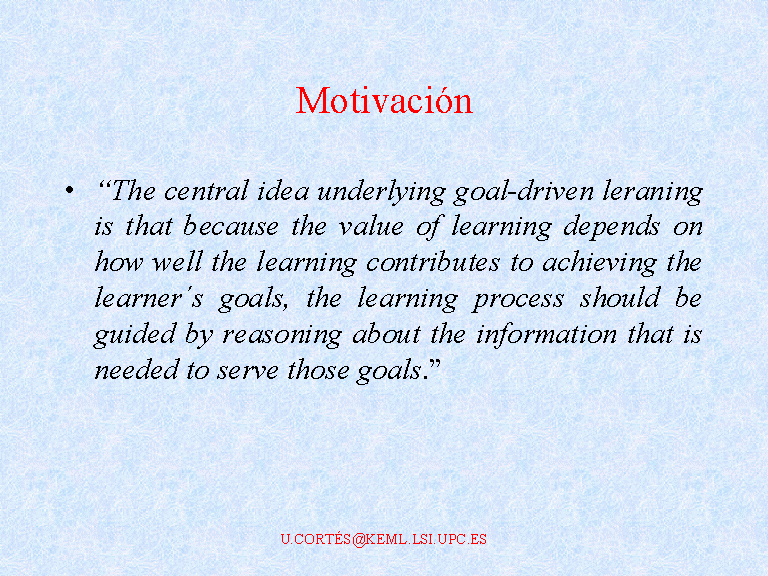 Motivación

• “The central idea underlying goal-driven leraning is that because the value of learning depends on how well the learning contributes to achieving the learner´s goals, the learning process should be guided by reasoning about the information that is needed to serve those goals.”

U.CORTÉS@KEML.LSI.UPC.ES